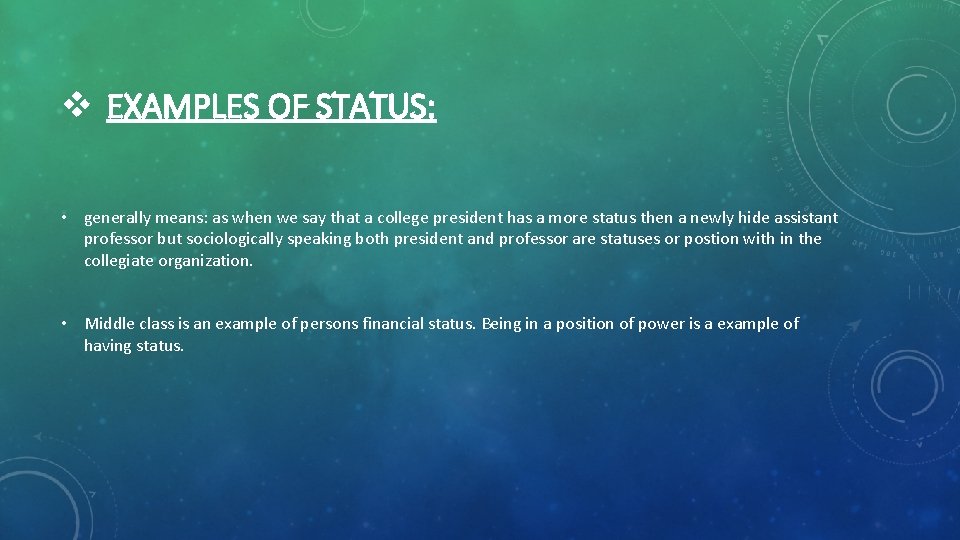 ❖ EXAMPLES OF STATUS:

• generally means: as when we say that a college president has a more status then a newly hide assistant professor but sociologically speaking both president and professor are statuses or postion with in the collegiate organization.

• Middle class is an example of persons financial status. Being in a position of power is a example of having status.